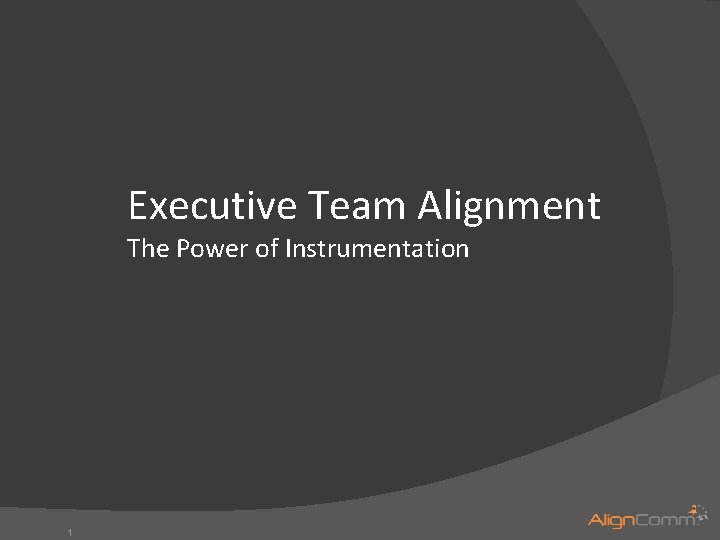 Executive Team Alignment

The Power of Instrumentation

1

AlignComm